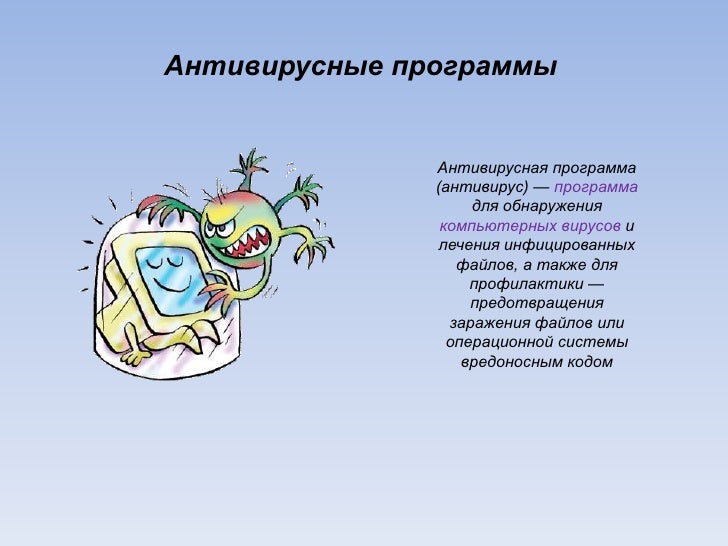 Антивирусные программы

Антивирусная программа (антивирус) — программа для обнаружения компьютерных вирусов и лечения инфицированных файлов, а также для профилактики — предотвращения заражения файлов или операционной системы вредоносным кодом